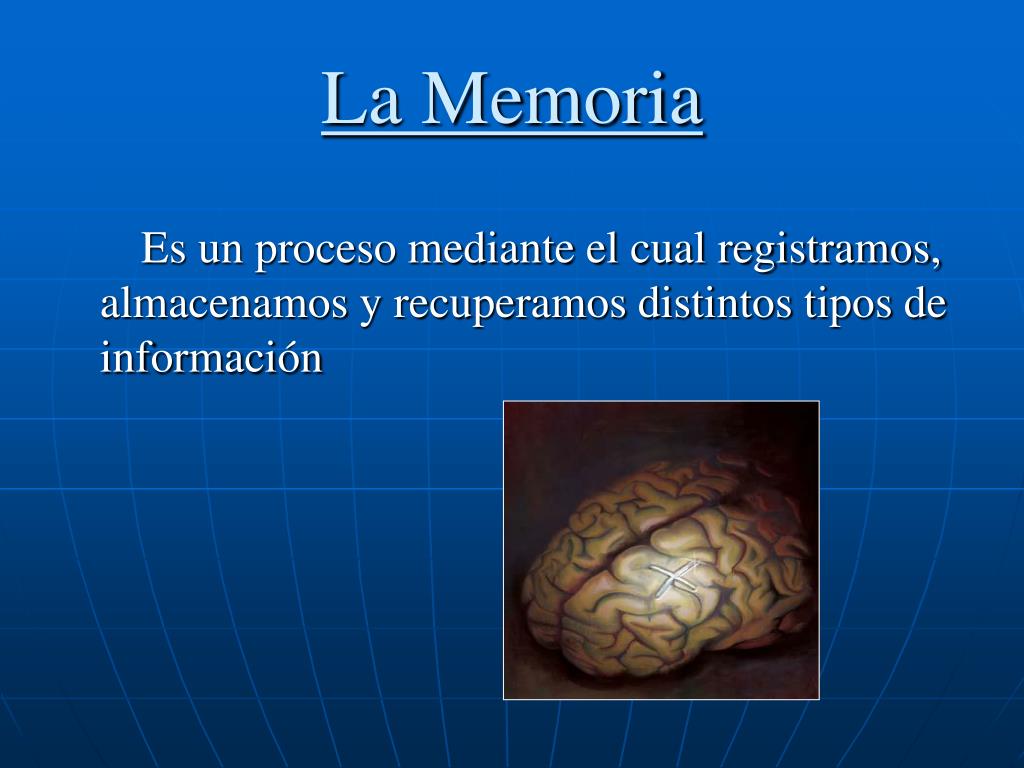 La Memoria

Es un proceso mediante el cual registramos, almacenamos y recuperamos distintos tipos de información